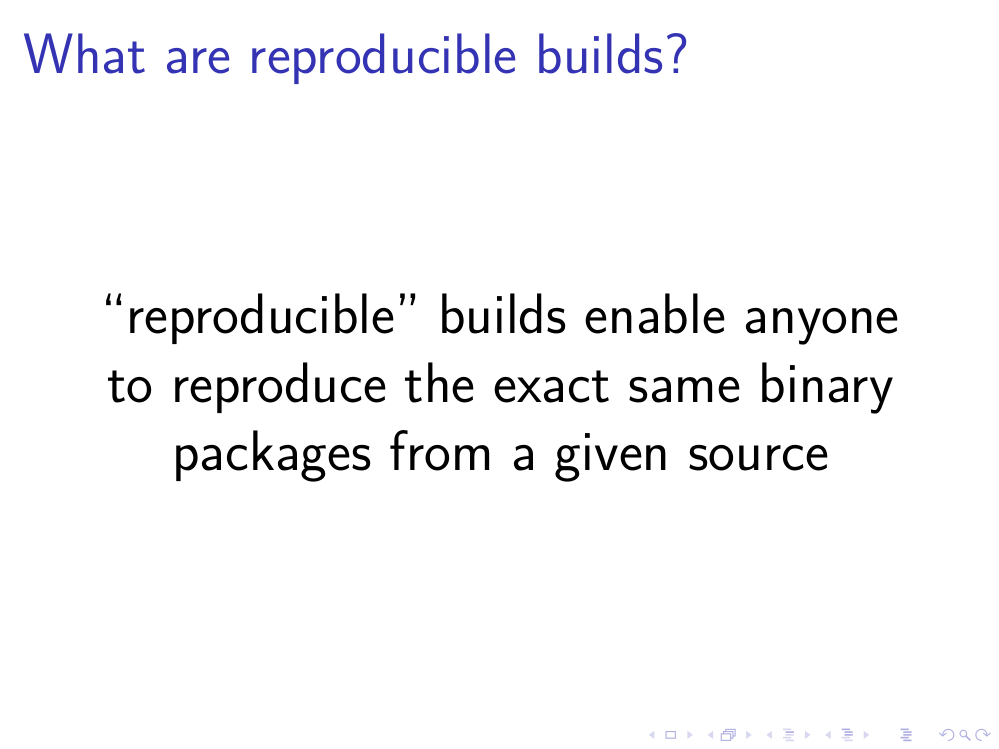 What are reproducible builds?

“reproducible” builds enable anyone to reproduce the exact same binary packages from a given source